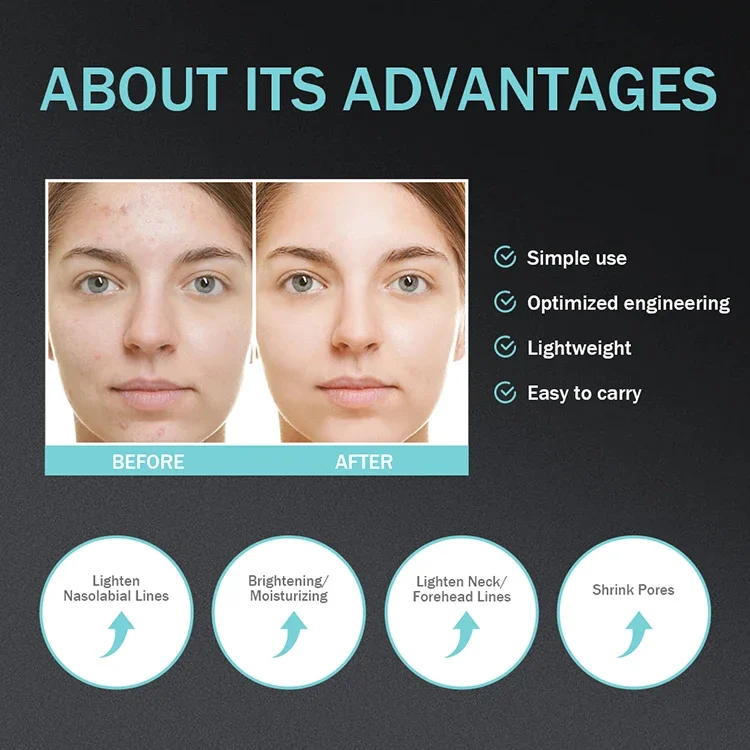 ABOUT ITS ADVANTAGES

BEFORE

AFTER

Simple use

Optimized engineering

Lightweight

Easy to carry

Lighten Nasolabial Lines

Brightening/ Moisturizing

Lighten Neck/ Forehead Lines

Shrink Pores